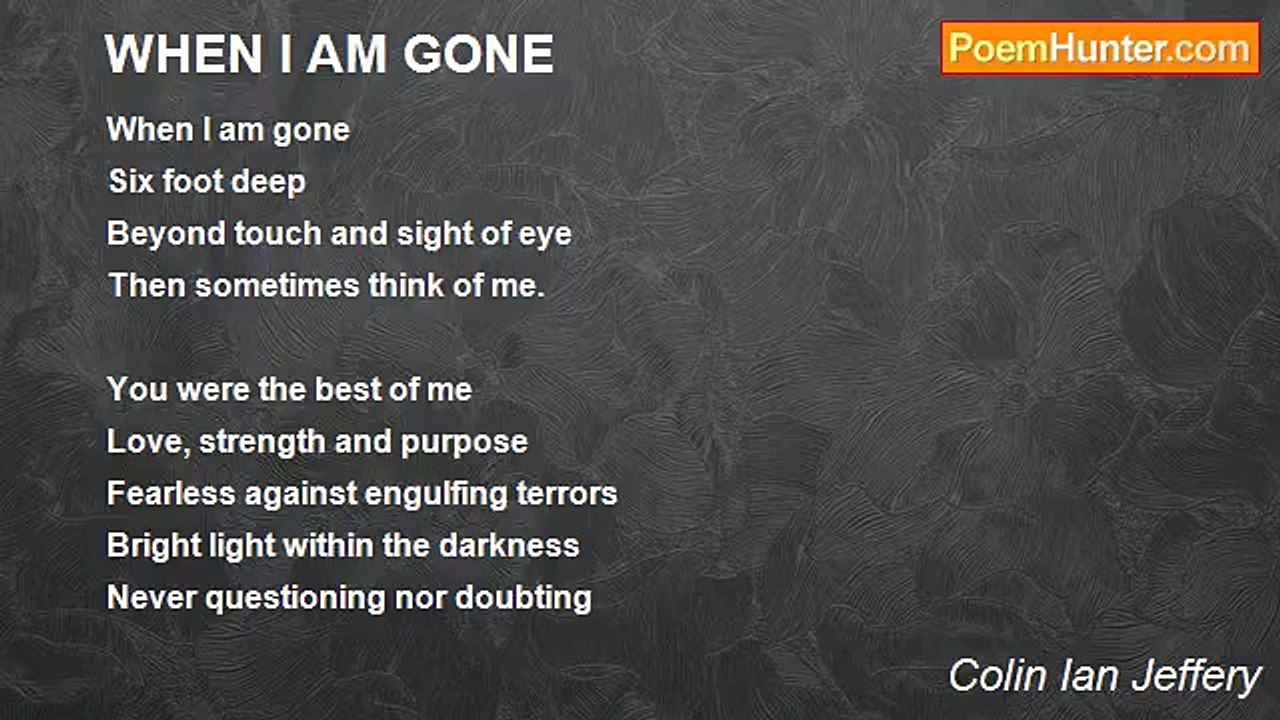 WHEN I AM GONE

PoemHunter.com

When I am gone
Six foot deep
Beyond touch and sight of eye
Then sometimes think of me.

You were the best of me
Love, strength and purpose
Fearless against engulfing terrors
Bright light within the darkness
Never questioning nor doubting

Colin Ian Jeffery